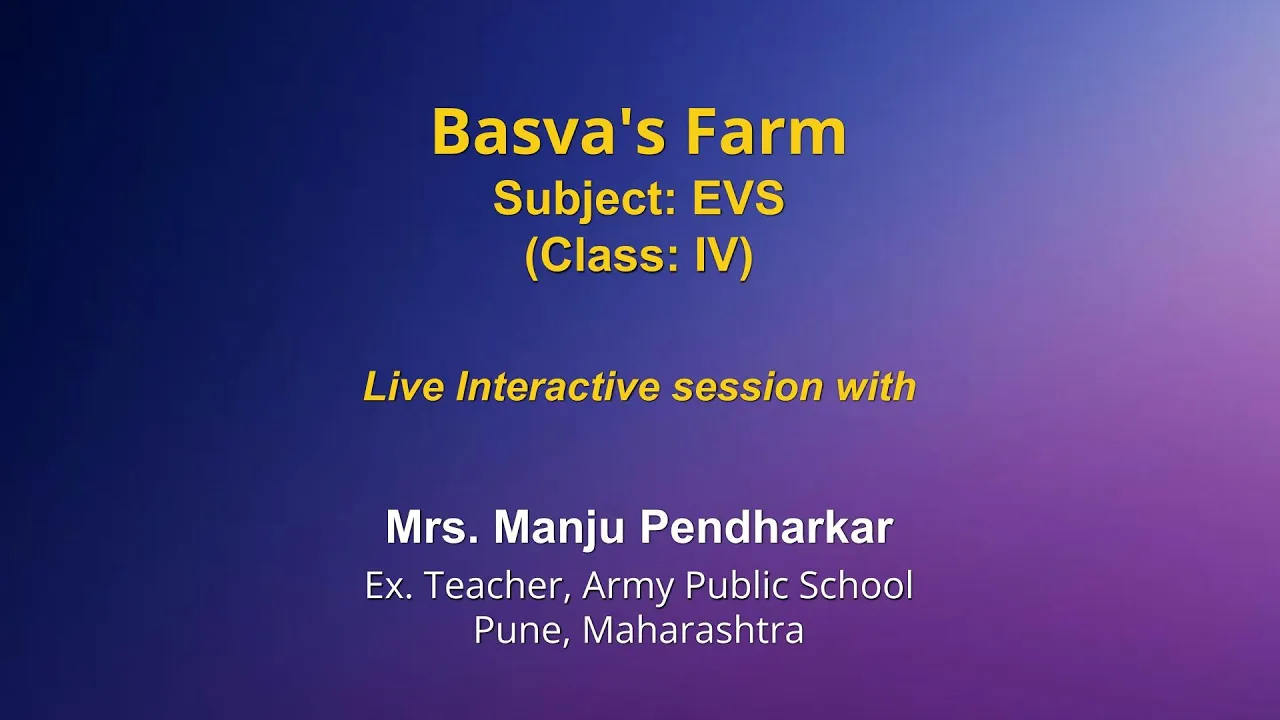 Basva's Farm
Subject: EVS
(Class: IV)

Live Interactive session with

Mrs. Manju Pendharkar
Ex. Teacher, Army Public School
Pune, Maharashtra